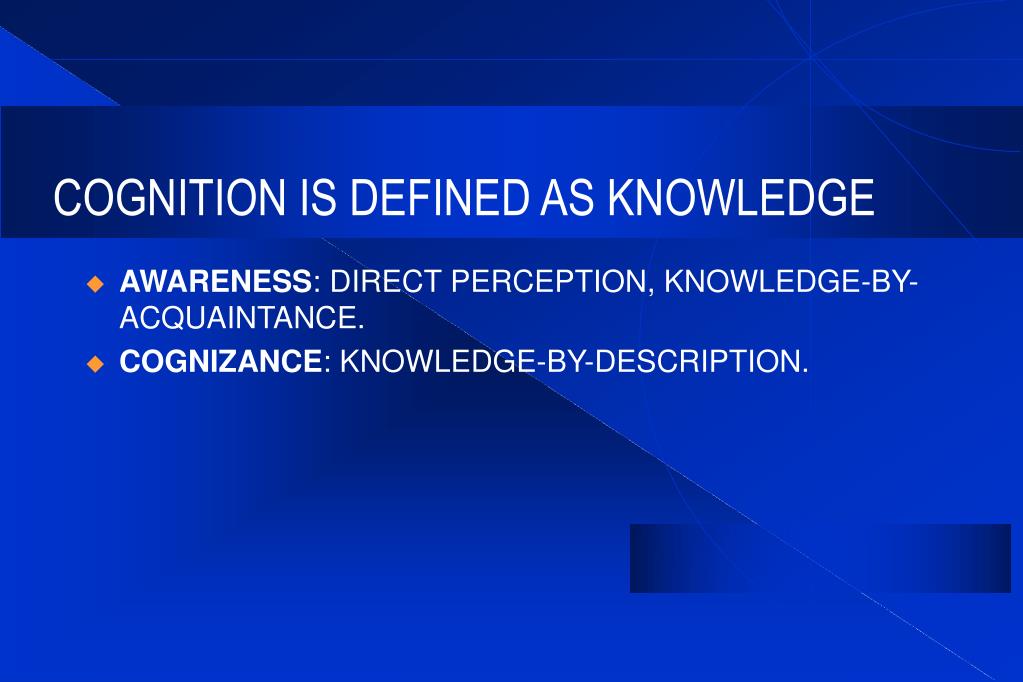 COGNITION IS DEFINED AS KNOWLEDGE

AWARENESS: DIRECT PERCEPTION, KNOWLEDGE-BY-ACQUAINTANCE.

COGNIZANCE: KNOWLEDGE-BY-DESCRIPTION.